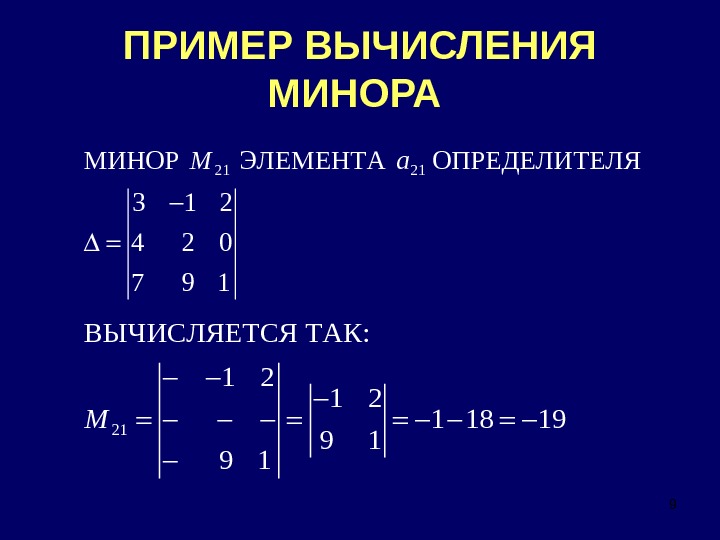 ПРИМЕР ВЫЧИСЛЕНИЯ МИНОРА

МИНОР $M_{21}$ ЭЛЕМЕНТА $a_{21}$ ОПРЕДЕЛИТЕЛЯ

$\Delta = \begin{vmatrix} 3 & -1 & 2 \\ 4 & 2 & 0 \\ 7 & 9 & 1 \end{vmatrix}$

ВЫЧИСЛЯЕТСЯ ТАК:

$M_{21} = \begin{vmatrix} - & -1 & 2 \\ - & - & - \\ - & 9 & 1 \end{vmatrix} = \begin{vmatrix} -1 & 2 \\ 9 & 1 \end{vmatrix} = -1 - 18 = -19$

9